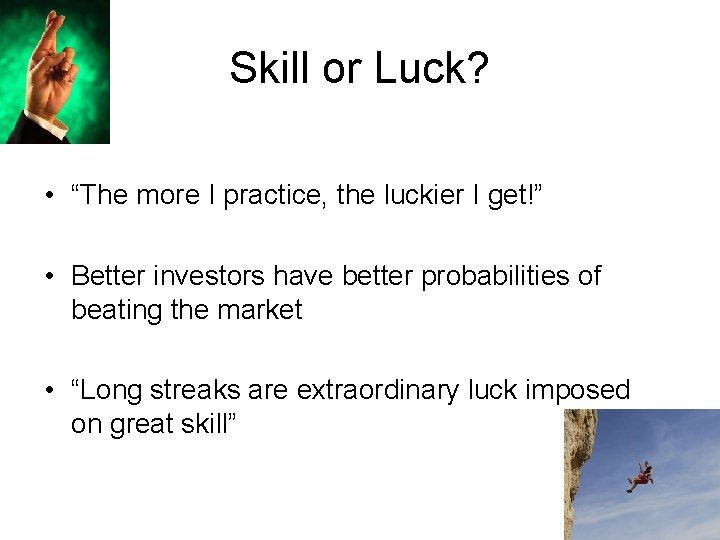 Skill or Luck?

• “The more I practice, the luckier I get!”

• Better investors have better probabilities of beating the market

• “Long streaks are extraordinary luck imposed on great skill”